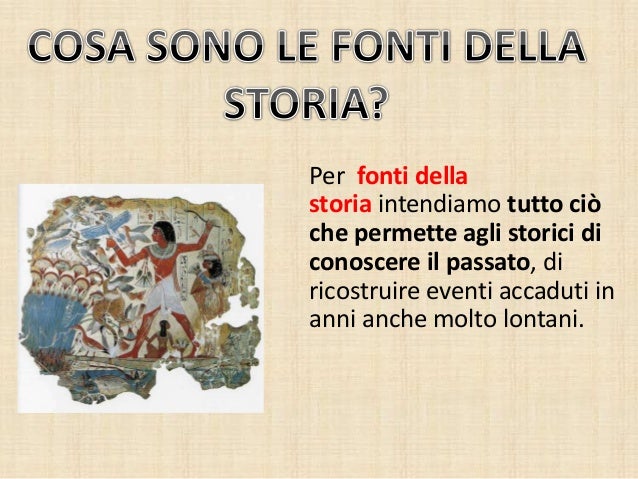 COSA SONO LE FONTI DELLA STORIA?

Per fonti della storia intendiamo tutto ciò che permette agli storici di conoscere il passato, di ricostruire eventi accaduti in anni anche molto lontani.